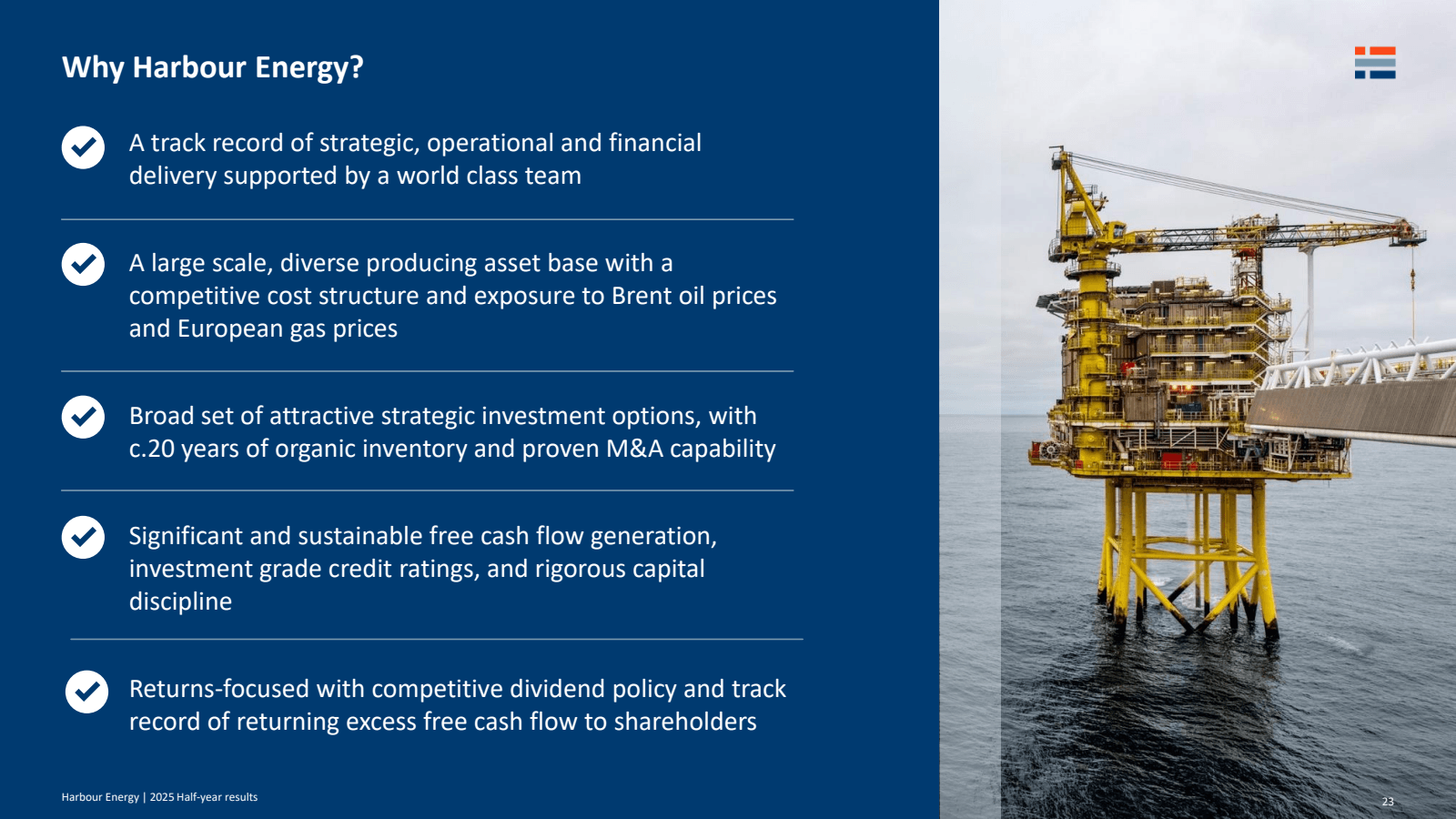 Why Harbour Energy?

A track record of strategic, operational and financial delivery supported by a world class team

A large scale, diverse producing asset base with a competitive cost structure and exposure to Brent oil prices and European gas prices

Broad set of attractive strategic investment options, with c.20 years of organic inventory and proven M&A capability

Significant and sustainable free cash flow generation, investment grade credit ratings, and rigorous capital discipline

Returns-focused with competitive dividend policy and track record of returning excess free cash flow to shareholders

Harbour Energy | 2025 Half-year results

23